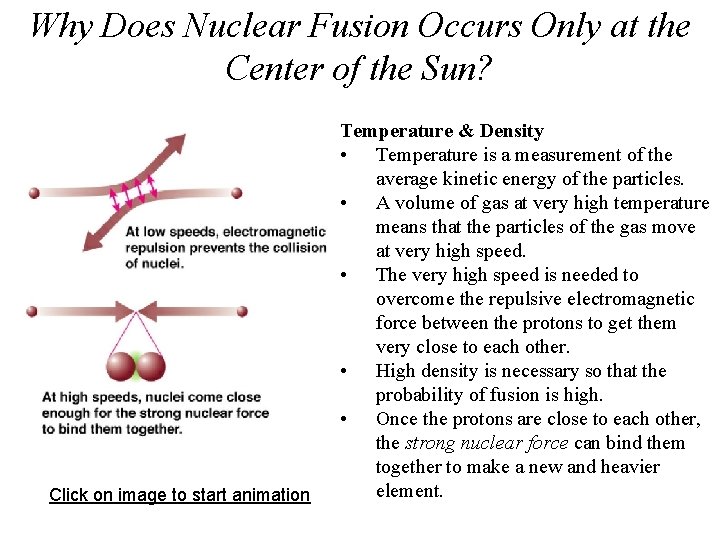 Why Does Nuclear Fusion Occurs Only at the Center of the Sun?

At low speeds, electromagnetic repulsion prevents the collision of nuclei.

At high speeds, nuclei come close enough for the strong nuclear force to bind them together.

Click on image to start animation

Temperature & Density
• Temperature is a measurement of the average kinetic energy of the particles.
• A volume of gas at very high temperature means that the particles of the gas move at very high speed.
• The very high speed is needed to overcome the repulsive electromagnetic force between the protons to get them very close to each other.
• High density is necessary so that the probability of fusion is high.
• Once the protons are close to each other, the strong nuclear force can bind them together to make a new and heavier element.